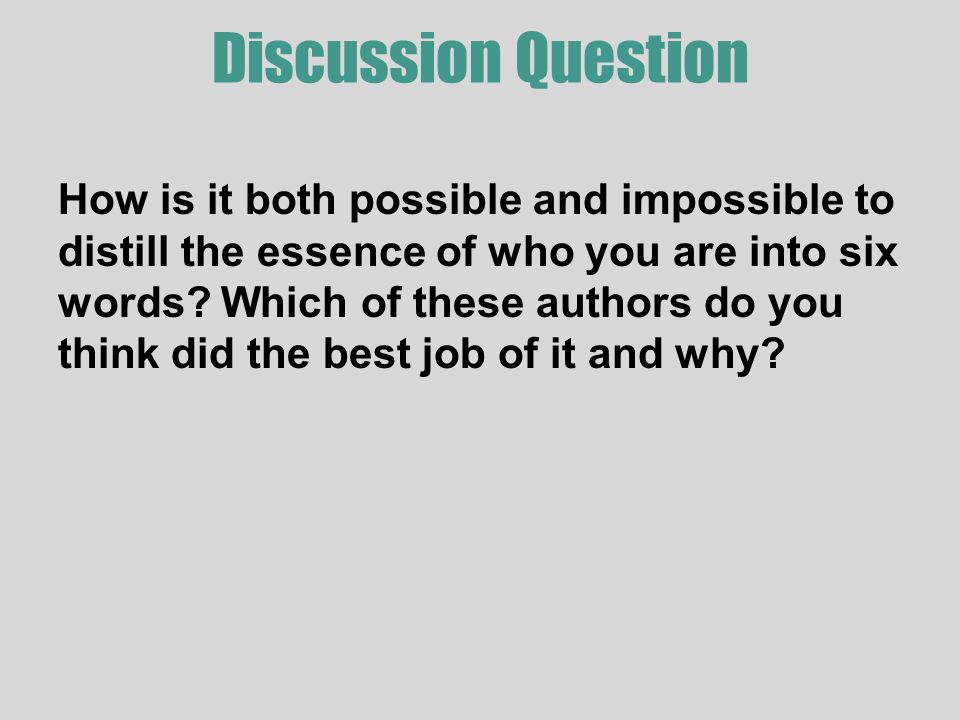 Discussion Question

How is it both possible and impossible to distill the essence of who you are into six words? Which of these authors do you think did the best job of it and why?